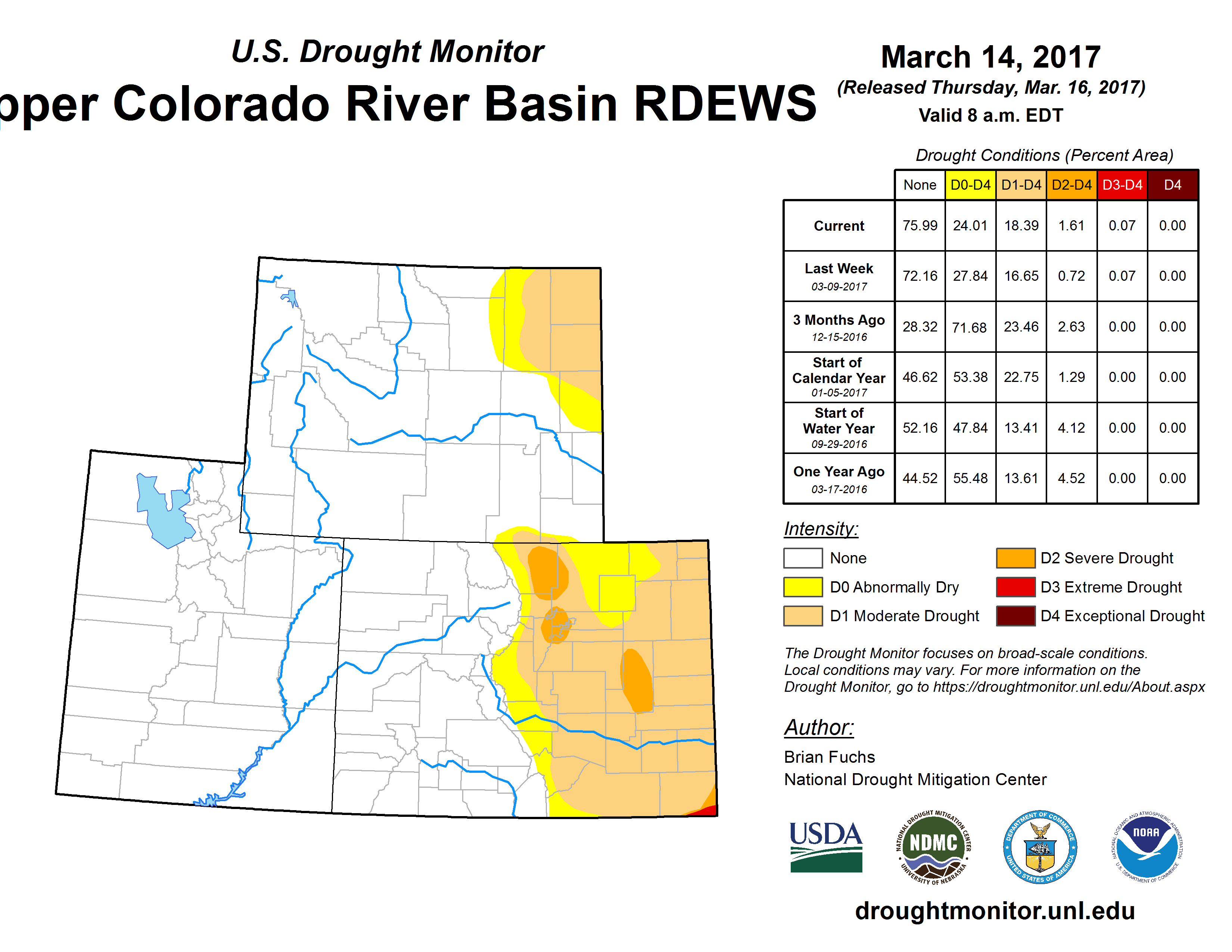 U.S. Drought Monitor

pper Colorado River Basin RDEWS

March 14, 2017
(Released Thursday, Mar. 16, 2017)
Valid 8 a.m. EDT

Drought Conditions (Percent Area)

| | None | D0-D4 | D1-D4 | D2-D4 | D3-D4 | D4 |
|---|---|---|---|---|---|---|
| Current | 75.99 | 24.01 | 18.39 | 1.61 | 0.07 | 0.00 |
| Last Week 03-09-2017 | 72.16 | 27.84 | 16.65 | 0.72 | 0.07 | 0.00 |
| 3 Months Ago 12-15-2016 | 28.32 | 71.68 | 23.46 | 2.63 | 0.00 | 0.00 |
| Start of Calendar Year 01-05-2017 | 46.62 | 53.38 | 22.75 | 1.29 | 0.00 | 0.00 |
| Start of Water Year 09-29-2016 | 52.16 | 47.84 | 13.41 | 4.12 | 0.00 | 0.00 |
| One Year Ago 03-17-2016 | 44.52 | 55.48 | 13.61 | 4.52 | 0.00 | 0.00 |

Intensity:
None
D0 Abnormally Dry
D1 Moderate Drought
D2 Severe Drought
D3 Extreme Drought
D4 Exceptional Drought

The Drought Monitor focuses on broad-scale conditions. Local conditions may vary. For more information on the Drought Monitor, go to https://droughtmonitor.unl.edu/About.aspx

Author:
Brian Fuchs
National Drought Mitigation Center

USDA
NATIONAL DROUGHT MITIGATION CENTER NDMC UNIVERSITY OF NEBRASKA
DEPARTMENT OF COMMERCE UNITED STATES OF AMERICA
NATIONAL OCEANIC AND ATMOSPHERIC ADMINISTRATION NOAA U.S. DEPARTMENT OF COMMERCE

droughtmonitor.unl.edu